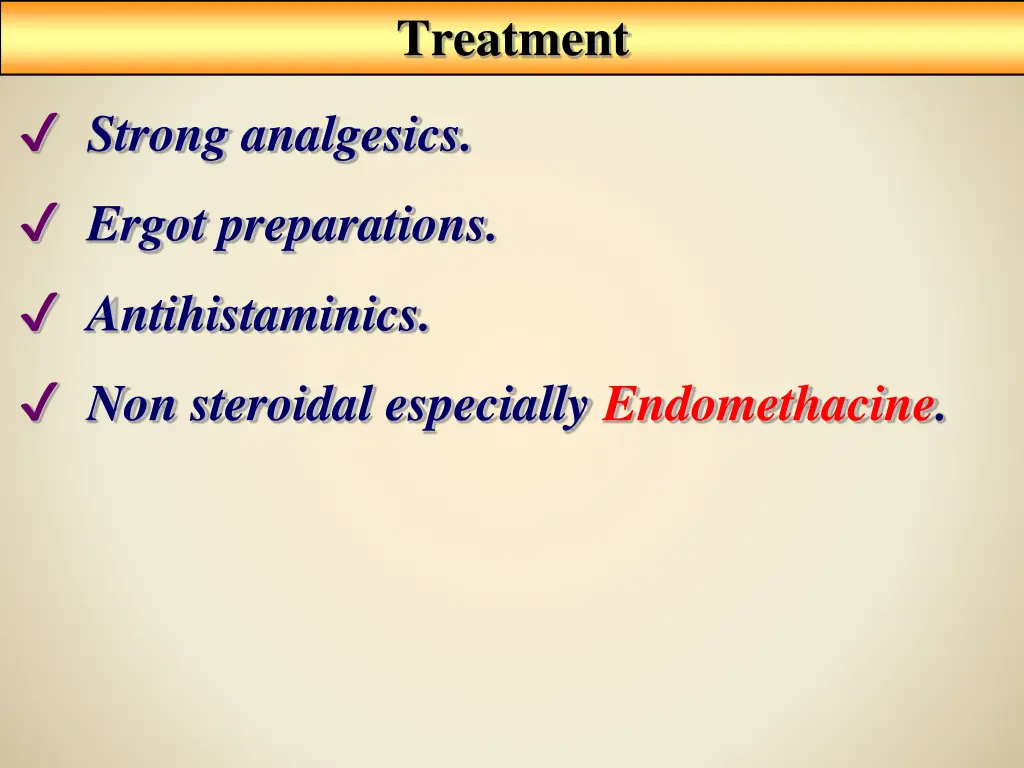 Treatment

✓ Strong analgesics.

✓ Ergot preparations.

✓ Antihistaminics.

✓ Non steroidal especially Endomethacine.